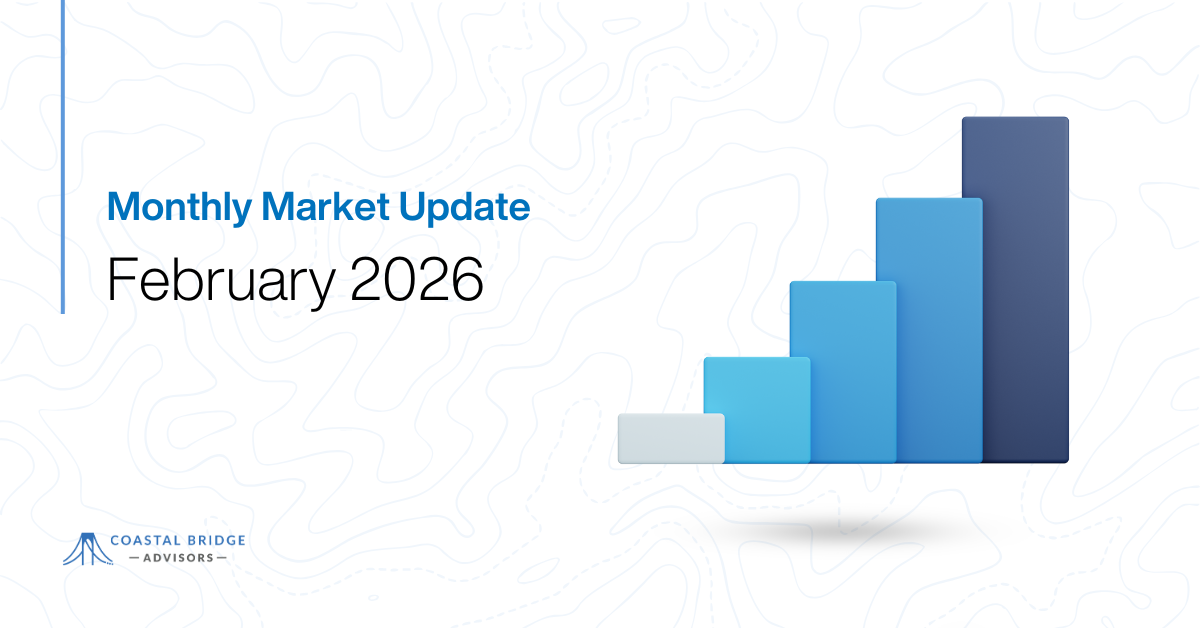 Monthly Market Update

February 2026

COASTAL BRIDGE
— ADVISORS —